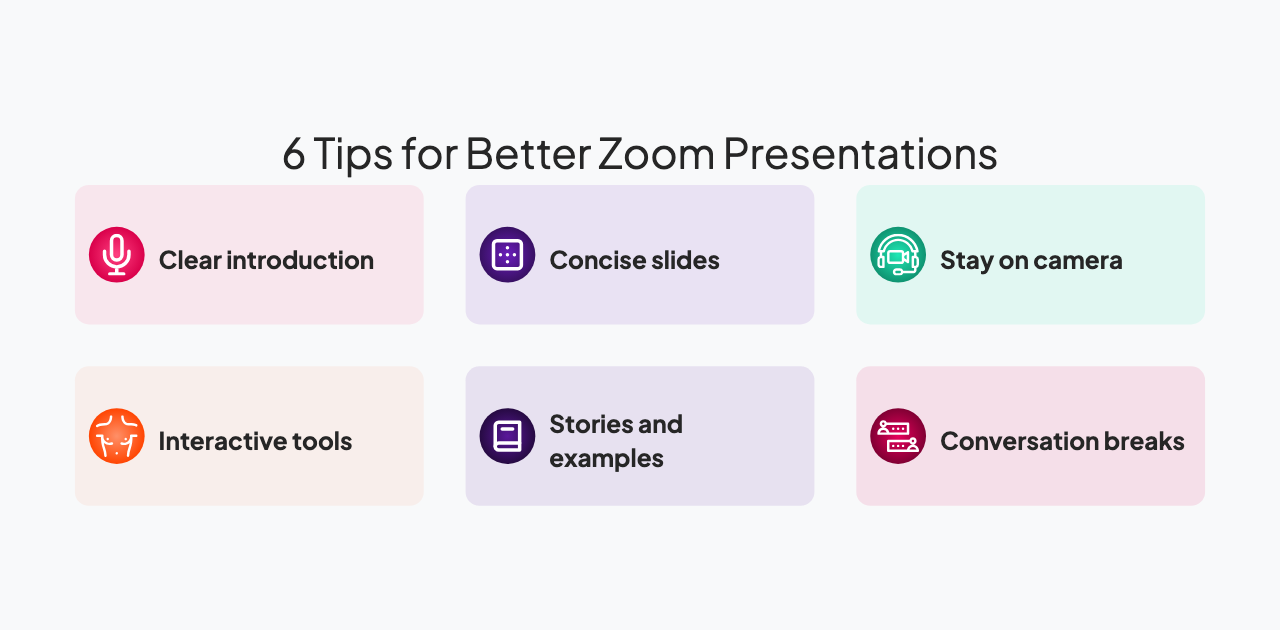 6 Tips for Better Zoom Presentations

Clear introduction

Concise slides

Stay on camera

Interactive tools

Stories and examples

Conversation breaks